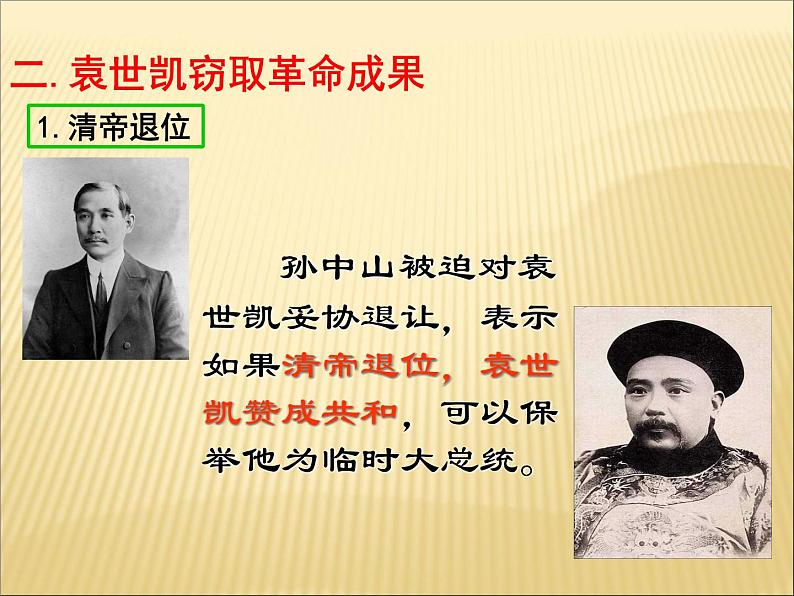 二. 袁世凯窃取革命成果

1. 清帝退位

孙中山被迫对袁世凯妥协退让，表示如果清帝退位，袁世凯赞成共和，可以保举他为临时大总统。